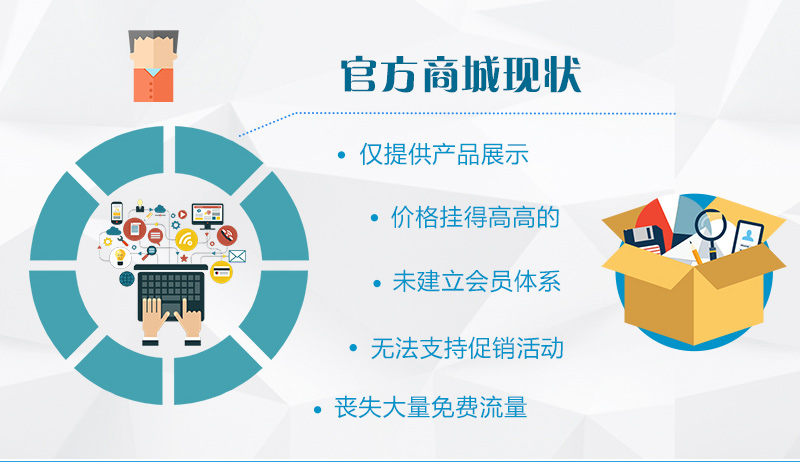 官方商城现状

• 仅提供产品展示

• 价格挂得高高的

• 未建立会员体系

• 无法支持促销活动

• 丧失大量免费流量